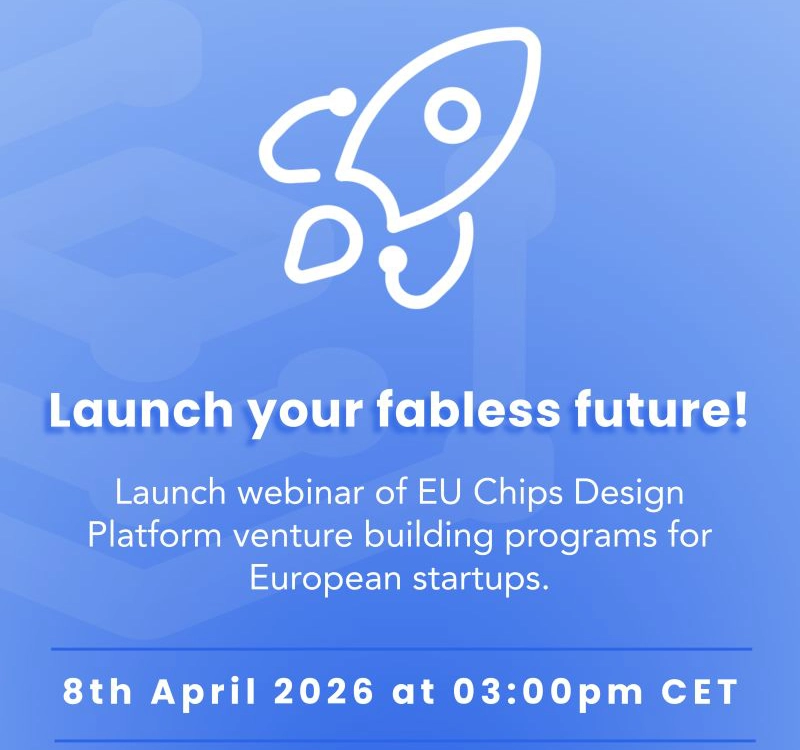 Launch your fabless future!

Launch webinar of EU Chips Design Platform venture building programs for European startups.

8th April 2026 at 03:00pm CET